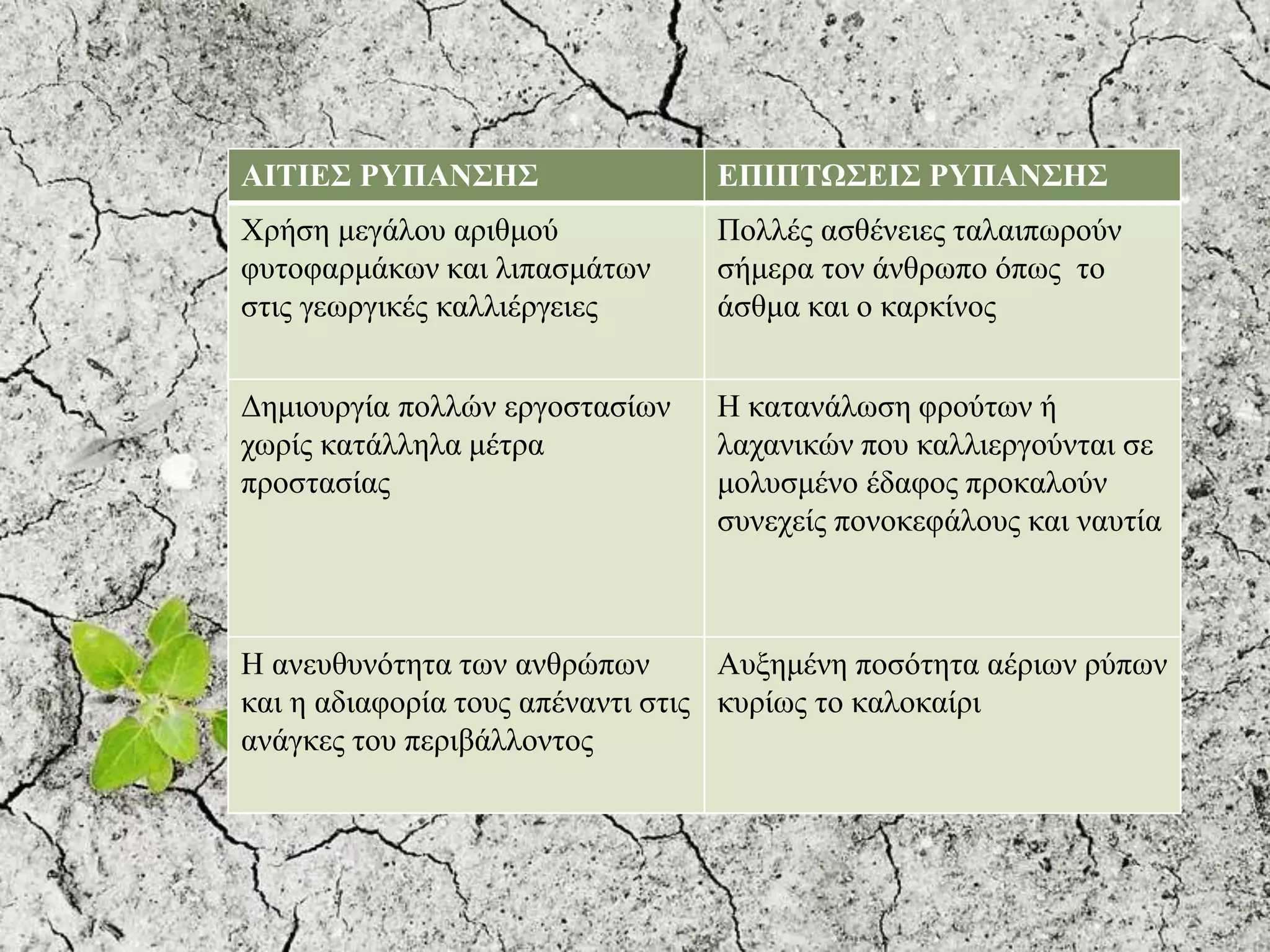 | ΑΙΤΙΕΣ ΡΥΠΑΝΣΗΣ | ΕΠΙΠΤΩΣΕΙΣ ΡΥΠΑΝΣΗΣ |
|---|---|
| Χρήση μεγάλου αριθμού φυτοφαρμάκων και λιπασμάτων στις γεωργικές καλλιέργειες | Πολλές ασθένειες ταλαιπωρούν σήμερα τον άνθρωπο όπως το άσθμα και ο καρκίνος |
| Δημιουργία πολλών εργοστασίων χωρίς κατάλληλα μέτρα προστασίας | Η κατανάλωση φρούτων ή λαχανικών που καλλιεργούνται σε μολυσμένο έδαφος προκαλούν συνεχείς πονοκεφάλους και ναυτία |
| Η ανευθυνότητα των ανθρώπων και η αδιαφορία τους απέναντι στις ανάγκες του περιβάλλοντος | Αυξημένη ποσότητα αέριων ρύπων κυρίως το καλοκαίρι |